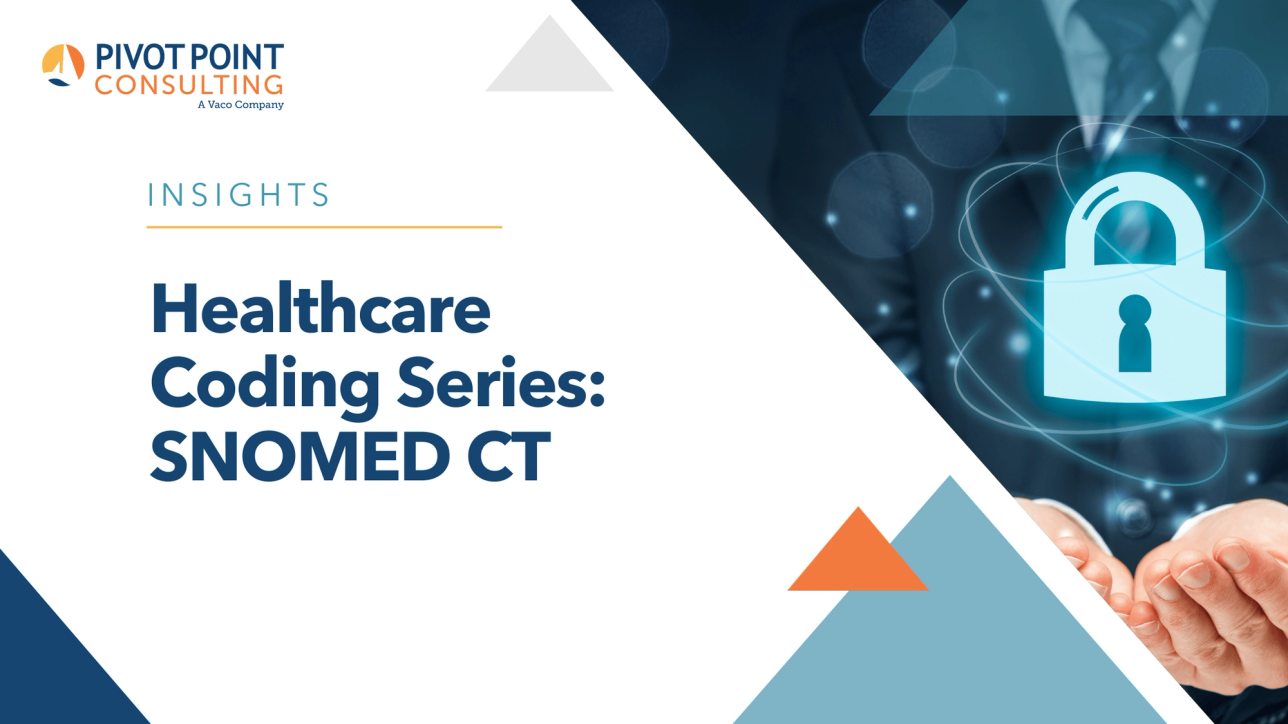 PIVOT POINT CONSULTING
A Vaco Company

INSIGHTS

Healthcare Coding Series: SNOMED CT